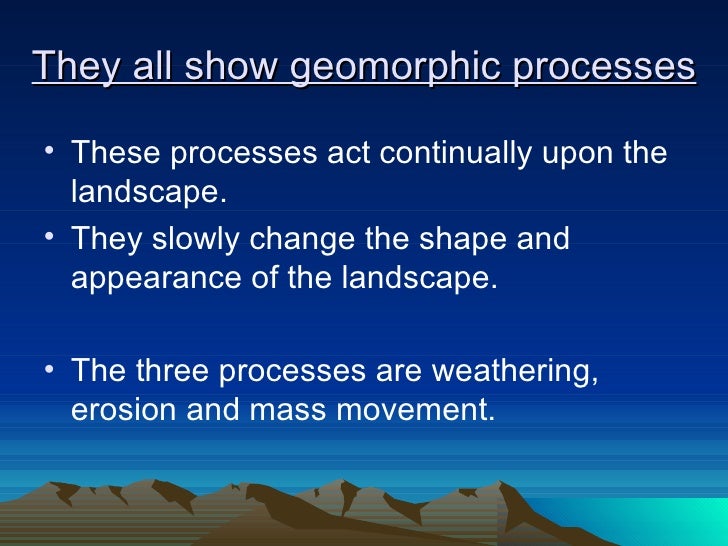 They all show geomorphic processes

• These processes act continually upon the landscape.
• They slowly change the shape and appearance of the landscape.

• The three processes are weathering, erosion and mass movement.